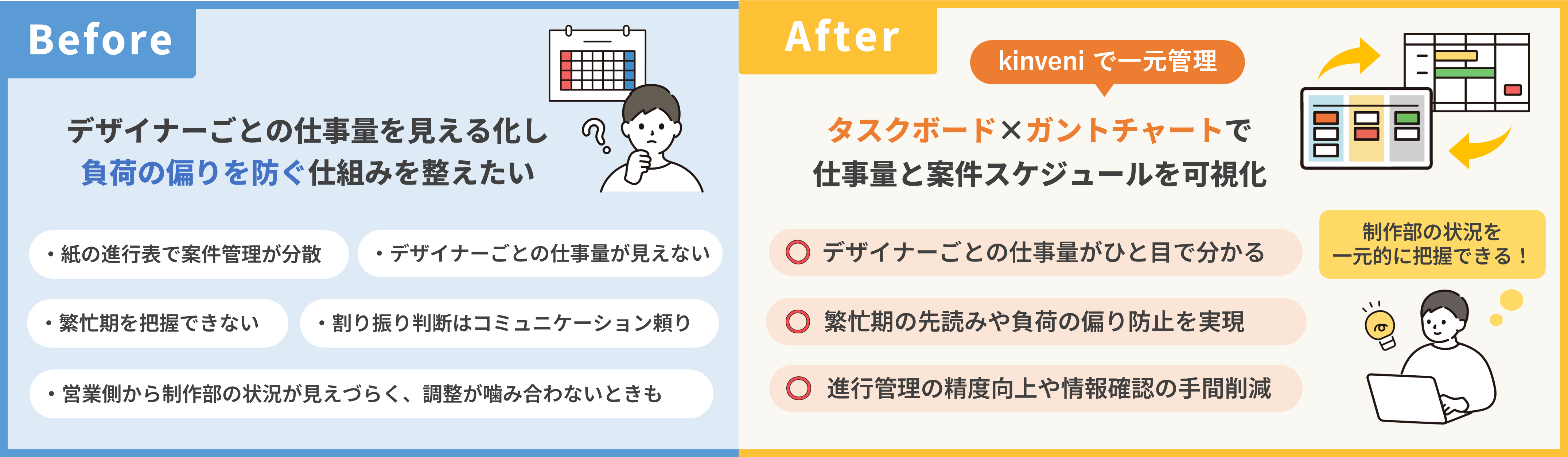 Before

デザイナーごとの仕事量を見える化し
負荷の偏りを防ぐ仕組みを整えたい

・紙の進行表で案件管理が分散

・デザイナーごとの仕事量が見えない

・繁忙期を把握できない

・割り振り判断はコミュニケーション頼り

・営業側から制作部の状況が見えづらく、調整が噛み合わないときも

After

kinveni で一元管理

タスクボード×ガントチャートで
仕事量と案件スケジュールを可視化

デザイナーごとの仕事量がひと目で分かる

繁忙期の先読みや負荷の偏り防止を実現

進行管理の精度向上や情報確認の手間削減

制作部の状況を
一元的に把握できる！